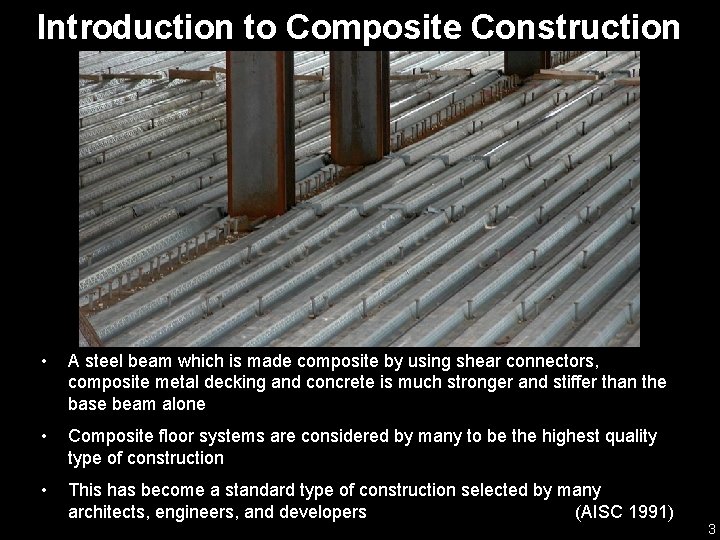 Introduction to Composite Construction

• A steel beam which is made composite by using shear connectors, composite metal decking and concrete is much stronger and stiffer than the base beam alone

• Composite floor systems are considered by many to be the highest quality type of construction

• This has become a standard type of construction selected by many architects, engineers, and developers (AISC 1991)

3